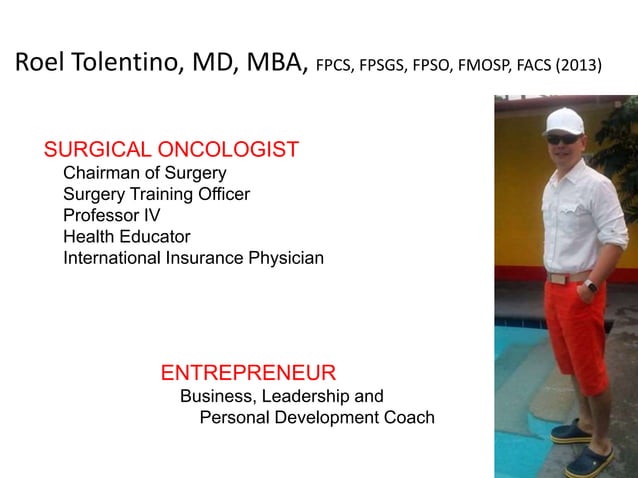 Roel Tolentino, MD, MBA, FPCS, FPSGS, FPSO, FMOSP, FACS (2013)

SURGICAL ONCOLOGIST
Chairman of Surgery
Surgery Training Officer
Professor IV
Health Educator
International Insurance Physician

ENTREPRENEUR
Business, Leadership and
Personal Development Coach